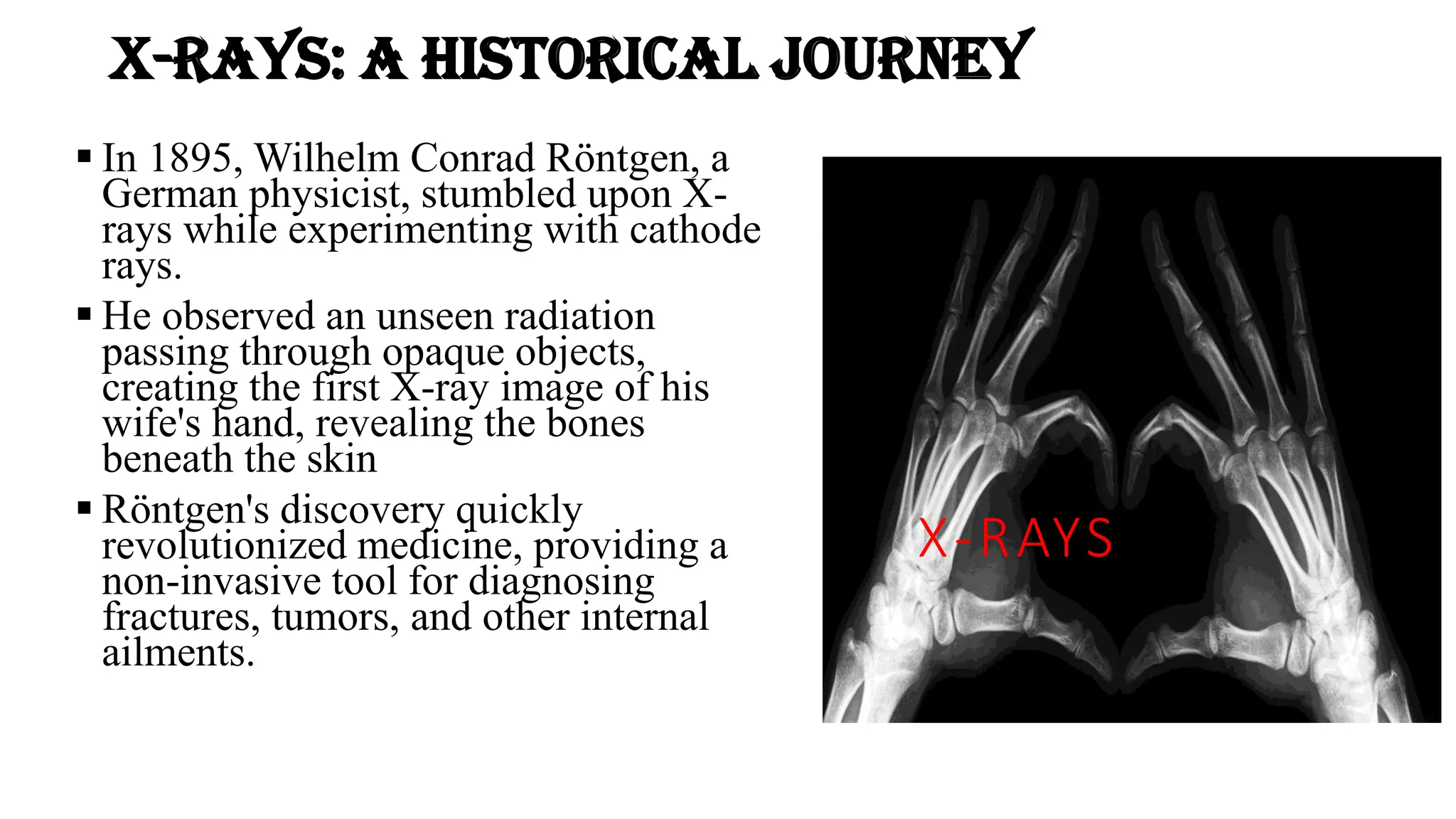 X-RAYS: A HISTORICAL JOURNEY

▪ In 1895, Wilhelm Conrad Röntgen, a German physicist, stumbled upon X-rays while experimenting with cathode rays.

▪ He observed an unseen radiation passing through opaque objects, creating the first X-ray image of his wife's hand, revealing the bones beneath the skin

▪ Röntgen's discovery quickly revolutionized medicine, providing a non-invasive tool for diagnosing fractures, tumors, and other internal ailments.

X-RAYS